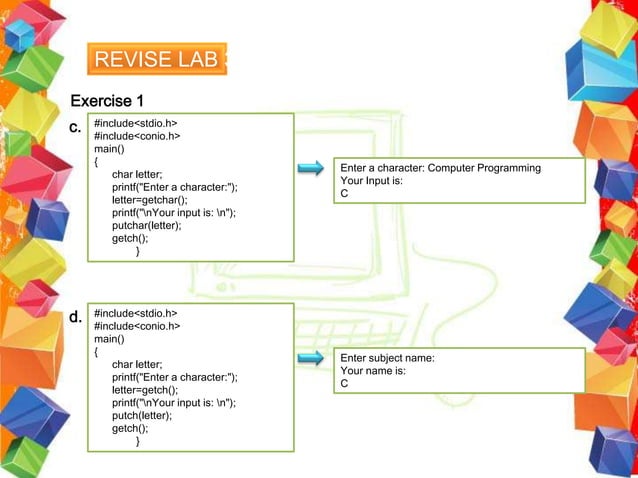 REVISE LAB

Exercise 1

c.
#include<stdio.h>
#include<conio.h>
main()
{
char letter;
printf("Enter a character:");
letter=getchar();
printf("\nYour input is: \n");
putchar(letter);
getch();
}

Enter a character: Computer Programming
Your Input is:
C

d.
#include<stdio.h>
#include<conio.h>
main()
{
char letter;
printf("Enter a character:");
letter=getch();
printf("\nYour input is: \n");
putch(letter);
getch();
}

Enter subject name:
Your name is:
C